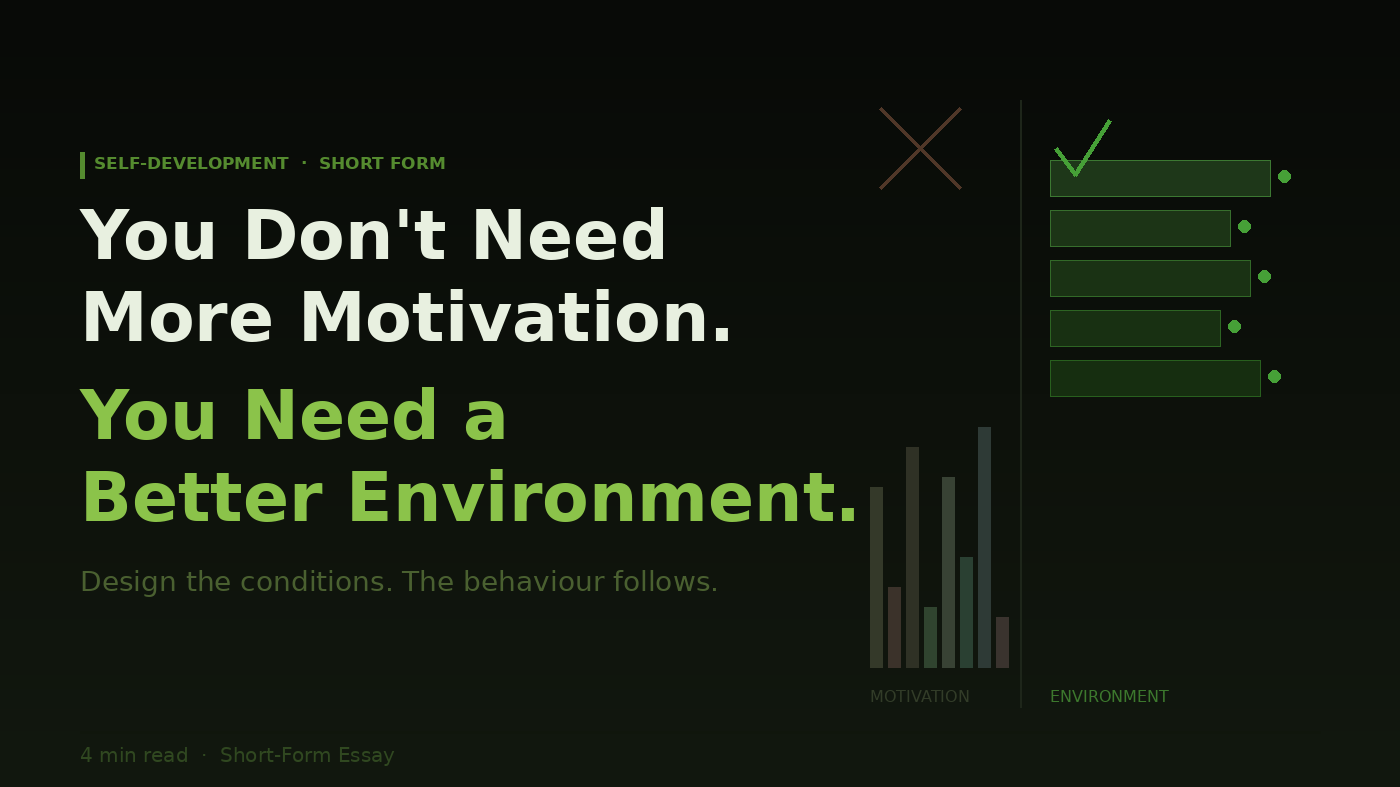 SELF-DEVELOPMENT · SHORT FORM

You Don't Need More Motivation.

You Need a Better Environment.

Design the conditions. The behaviour follows.

MOTIVATION

ENVIRONMENT

4 min read · Short-Form Essay